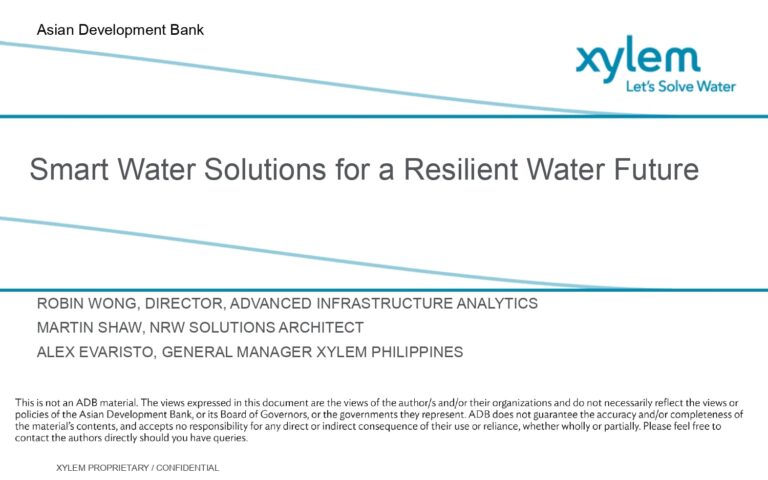 Asian Development Bank

xylem
Let's Solve Water

Smart Water Solutions for a Resilient Water Future

ROBIN WONG, DIRECTOR, ADVANCED INFRASTRUCTURE ANALYTICS
MARTIN SHAW, NRW SOLUTIONS ARCHITECT
ALEX EVARISTO, GENERAL MANAGER XYLEM PHILIPPINES

This is not an ADB material. The views expressed in this document are the views of the author/s and/or their organizations and do not necessarily reflect the views or policies of the Asian Development Bank, or its Board of Governors, or the governments they represent. ADB does not guarantee the accuracy and/or completeness of the material's contents, and accepts no responsibility for any direct or indirect consequence of their use or reliance, whether wholly or partially. Please feel free to contact the authors directly should you have queries.

XYLEM PROPRIETARY / CONFIDENTIAL